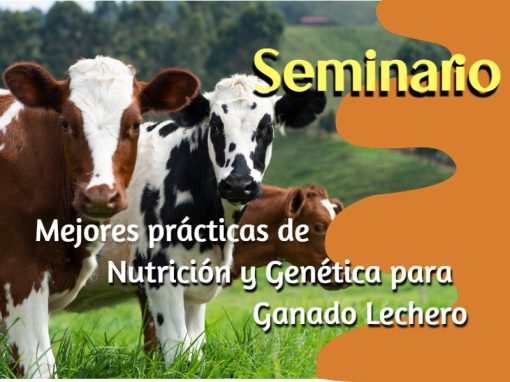 Seminario

Mejores prácticas de Nutrición y Genética para Ganado Lechero